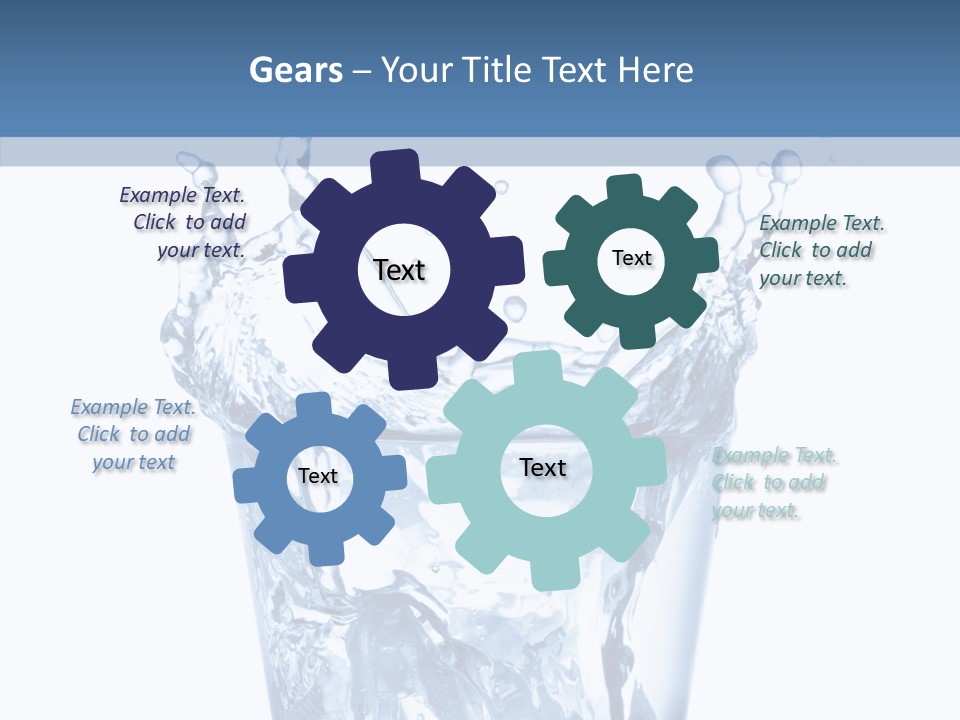 Gears – Your Title Text Here

Example Text. Click to add your text.

Text

Text

Example Text. Click to add your text.

Example Text. Click to add your text

Text

Text

Example Text. Click to add your text.